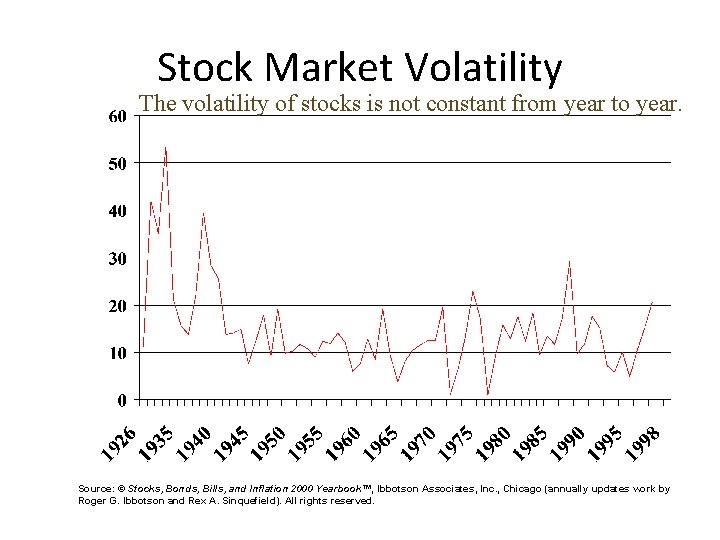 Stock Market Volatility

The volatility of stocks is not constant from year to year.

60
50
40
30
20
10
0

1926 1935 1940 1945 1950 1955 1960 1965 1970 1975 1980 1985 1990 1995 1998

Source: © Stocks, Bonds, Bills, and Inflation 2000 Yearbook™, Ibbotson Associates, Inc., Chicago (annually updates work by Roger G. Ibbotson and Rex A. Sinquefield). All rights reserved.